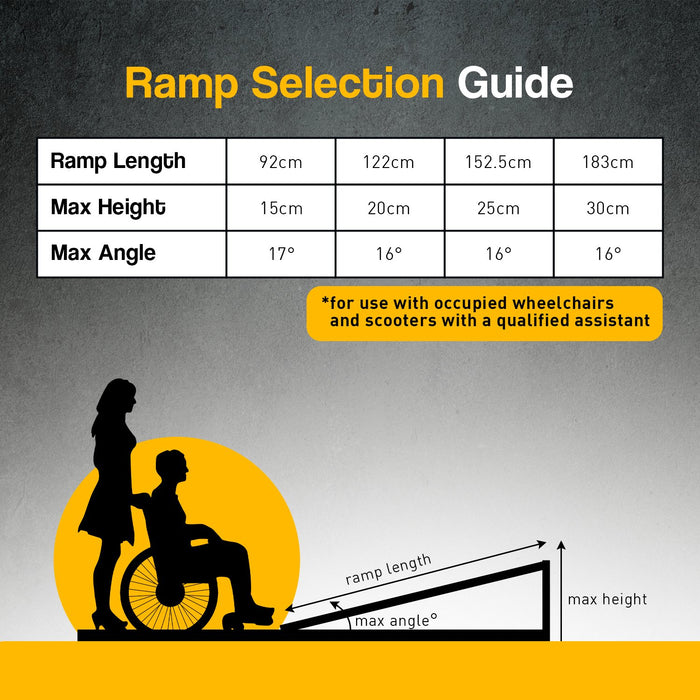 Ramp Selection Guide

| Ramp Length | 92cm | 122cm | 152.5cm | 183cm |
|---|---|---|---|---|
| Max Height | 15cm | 20cm | 25cm | 30cm |
| Max Angle | 17° | 16° | 16° | 16° |

*for use with occupied wheelchairs and scooters with a qualified assistant

ramp length
max angle°
max height